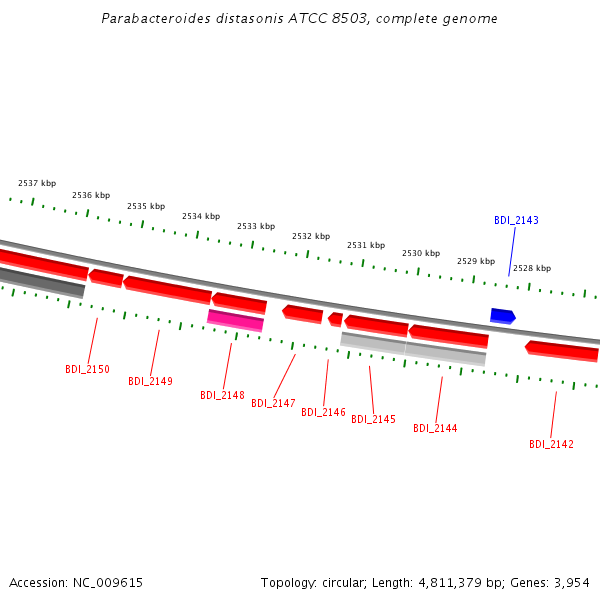 Parabacteroides distasonis ATCC 8503, complete genome

2537 kbp
2536 kbp
2535 kbp
2534 kbp
2533 kbp
2532 kbp
2531 kbp
2530 kbp
2529 kbp
2528 kbp

BDI_2143

BDI_2150
BDI_2149
BDI_2148
BDI_2147
BDI_2146
BDI_2145
BDI_2144
BDI_2142

Accession: NC_009615

Topology: circular; Length: 4,811,379 bp; Genes: 3,954